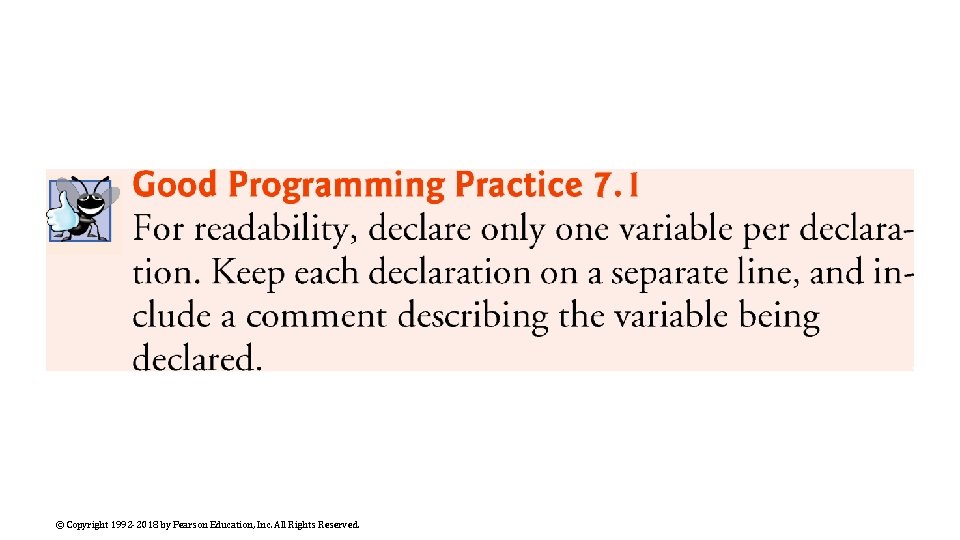 Good Programming Practice 7.1

For readability, declare only one variable per declaration. Keep each declaration on a separate line, and include a comment describing the variable being declared.

© Copyright 1992-2018 by Pearson Education, Inc. All Rights Reserved.